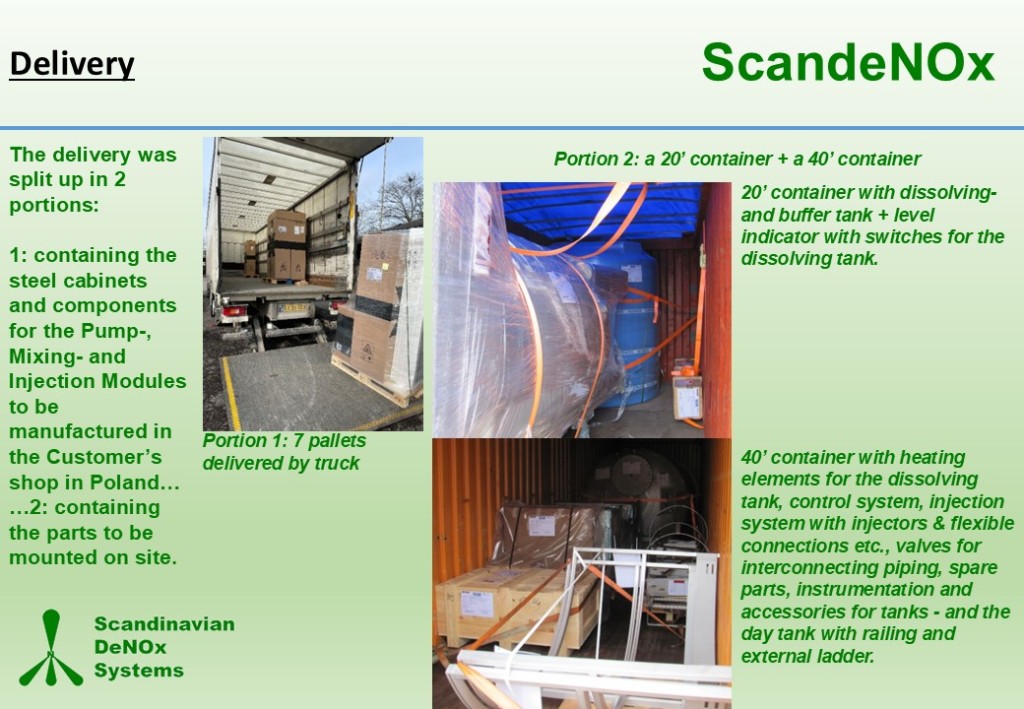 Delivery

ScandeNOx

The delivery was split up in 2 portions:

1: containing the steel cabinets and components for the Pump-, Mixing- and Injection Modules to be manufactured in the Customer's shop in Poland… …2: containing the parts to be mounted on site.

Portion 1: 7 pallets delivered by truck

Portion 2: a 20' container + a 40' container

20' container with dissolving- and buffer tank + level indicator with switches for the dissolving tank.

40' container with heating elements for the dissolving tank, control system, injection system with injectors & flexible connections etc., valves for interconnecting piping, spare parts, instrumentation and accessories for tanks - and the day tank with railing and external ladder.

Scandinavian DeNOx Systems